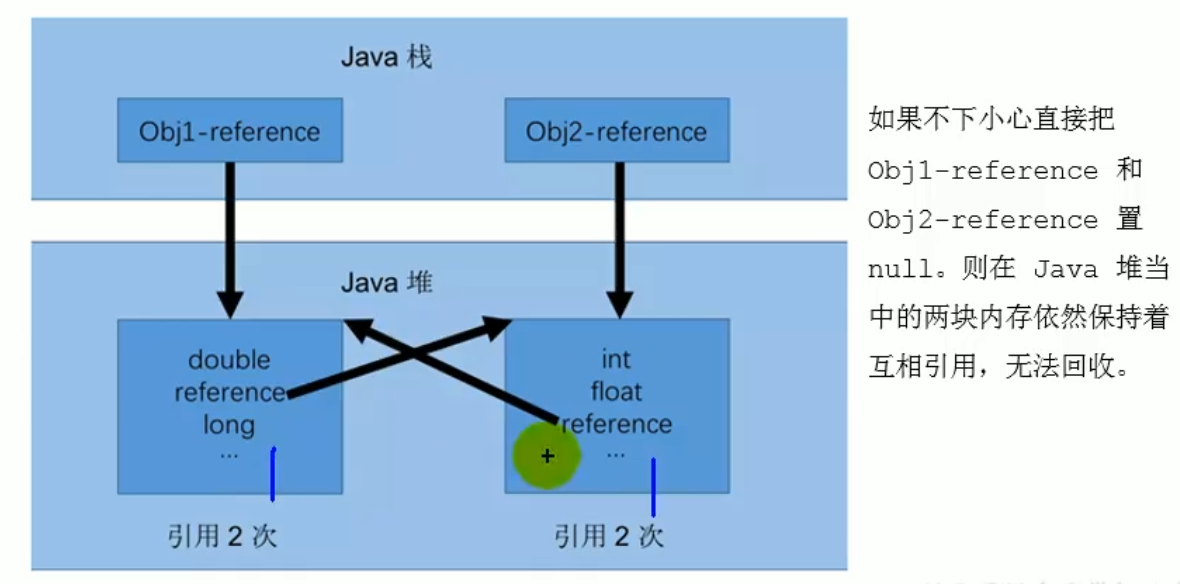 Java 栈

Obj1-reference

Obj2-reference

Java 堆

double
reference
long
...

int
float
reference
...

引用 2 次

引用 2 次

如果不下小心直接把 Obj1-reference 和 Obj2-reference 置 null。则在 Java 堆当中的两块内存依然保持着互相引用，无法回收。